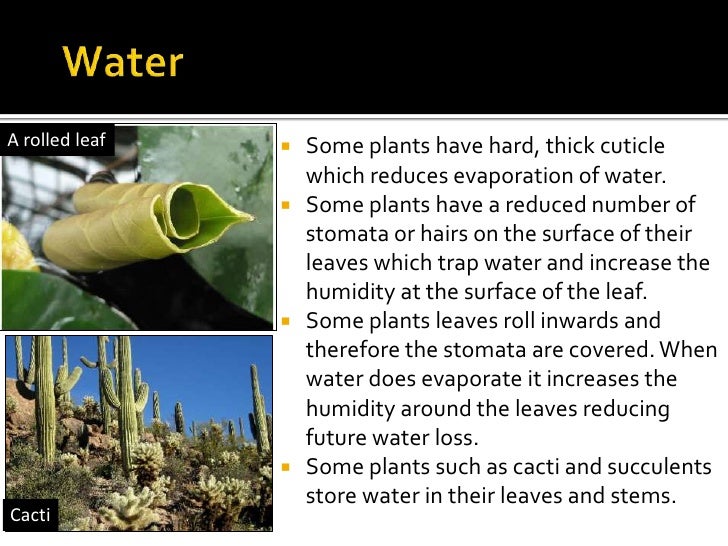 Water

A rolled leaf

Cacti

- Some plants have hard, thick cuticle which reduces evaporation of water.
- Some plants have a reduced number of stomata or hairs on the surface of their leaves which trap water and increase the humidity at the surface of the leaf.
- Some plants leaves roll inwards and therefore the stomata are covered. When water does evaporate it increases the humidity around the leaves reducing future water loss.
- Some plants such as cacti and succulents store water in their leaves and stems.